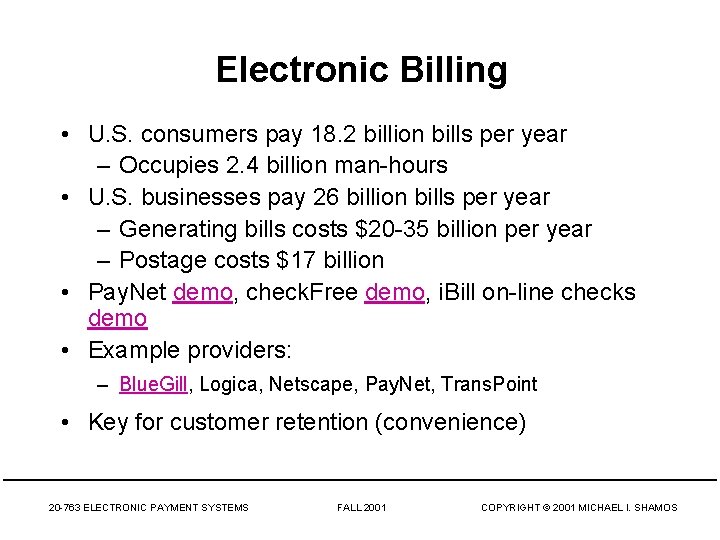 Electronic Billing

• U.S. consumers pay 18.2 billion bills per year
– Occupies 2.4 billion man-hours
• U.S. businesses pay 26 billion bills per year
– Generating bills costs \$20-35 billion per year
– Postage costs \$17 billion
• PayNet demo, checkFree demo, iBill on-line checks demo
• Example providers:
– BlueGill, Logica, Netscape, PayNet, TransPoint
• Key for customer retention (convenience)

20-763 ELECTRONIC PAYMENT SYSTEMS FALL 2001 COPYRIGHT © 2001 MICHAEL I. SHAMOS